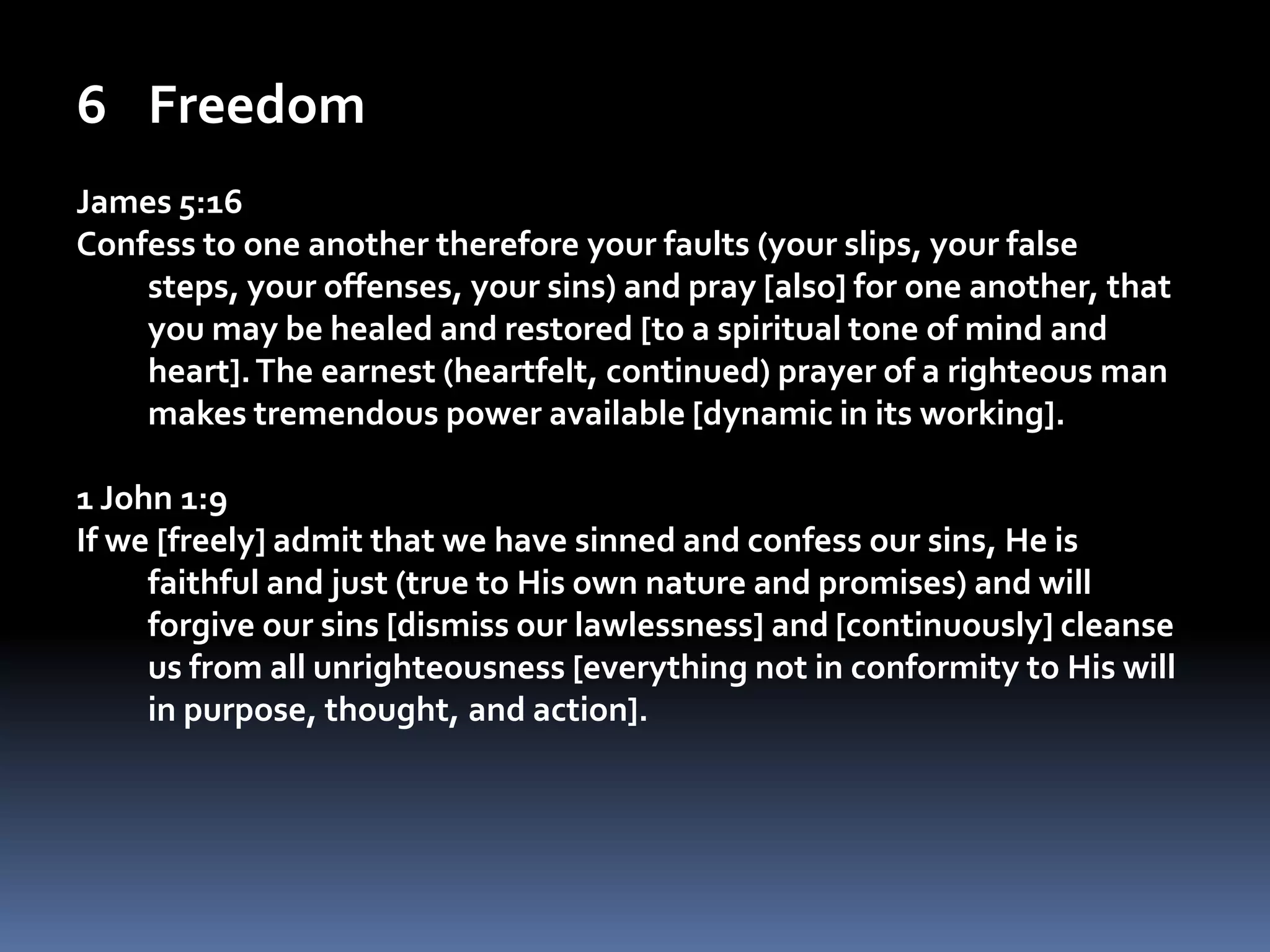 6 Freedom

James 5:16
Confess to one another therefore your faults (your slips, your false steps, your offenses, your sins) and pray [also] for one another, that you may be healed and restored [to a spiritual tone of mind and heart]. The earnest (heartfelt, continued) prayer of a righteous man makes tremendous power available [dynamic in its working].

1 John 1:9
If we [freely] admit that we have sinned and confess our sins, He is faithful and just (true to His own nature and promises) and will forgive our sins [dismiss our lawlessness] and [continuously] cleanse us from all unrighteousness [everything not in conformity to His will in purpose, thought, and action].